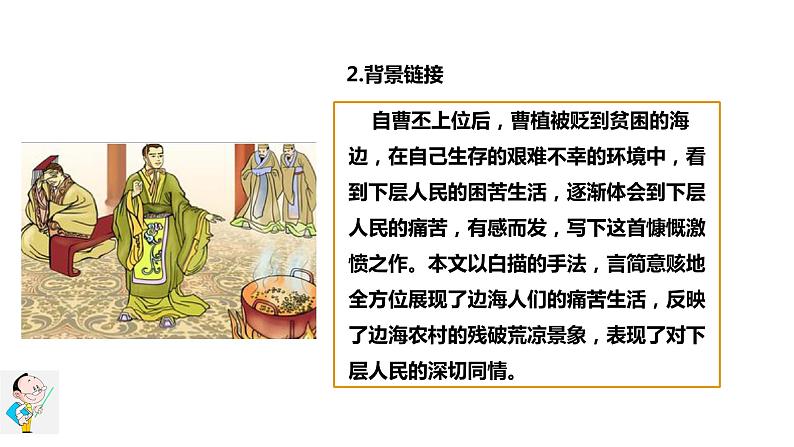 2.背景链接

自曹丕上位后，曹植被贬到贫困的海边，在自己生存的艰难不幸的环境中，看到下层人民的困苦生活，逐渐体会到下层人民的痛苦，有感而发，写下这首慷慨激愤之作。本文以白描的手法，言简意赅地全方位展现了边海人们的痛苦生活，反映了边海农村的残破荒凉景象，表现了对下层人民的深切同情。